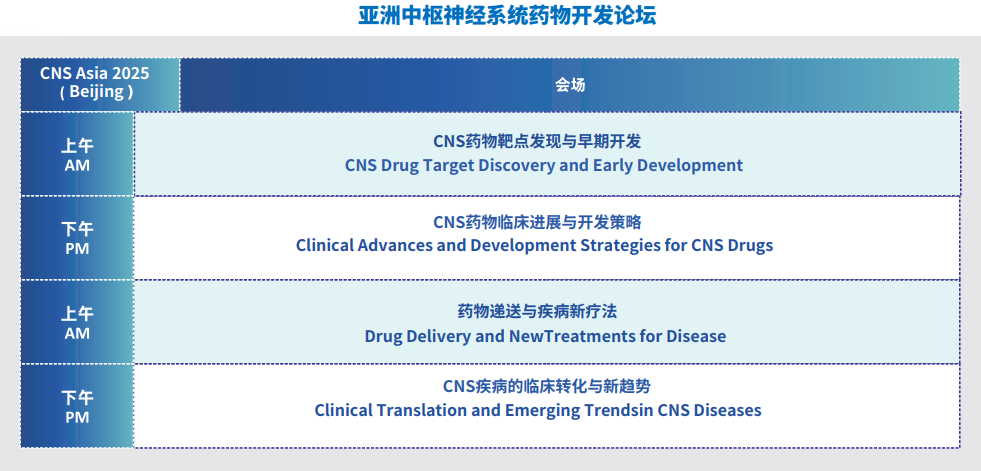 亚洲中枢神经系统药物开发论坛

| CNS Asia 2025 ( Beijing ) | 会场 |
|---|---|
| 上午 AM | CNS药物靶点发现与早期开发 CNS Drug Target Discovery and Early Development |
| 下午 PM | CNS药物临床进展与开发策略 Clinical Advances and Development Strategies for CNS Drugs |
| 上午 AM | 药物递送与疾病新疗法 Drug Delivery and NewTreatments for Disease |
| 下午 PM | CNS疾病的临床转化与新趋势 Clinical Translation and Emerging Trendsin CNS Diseases |